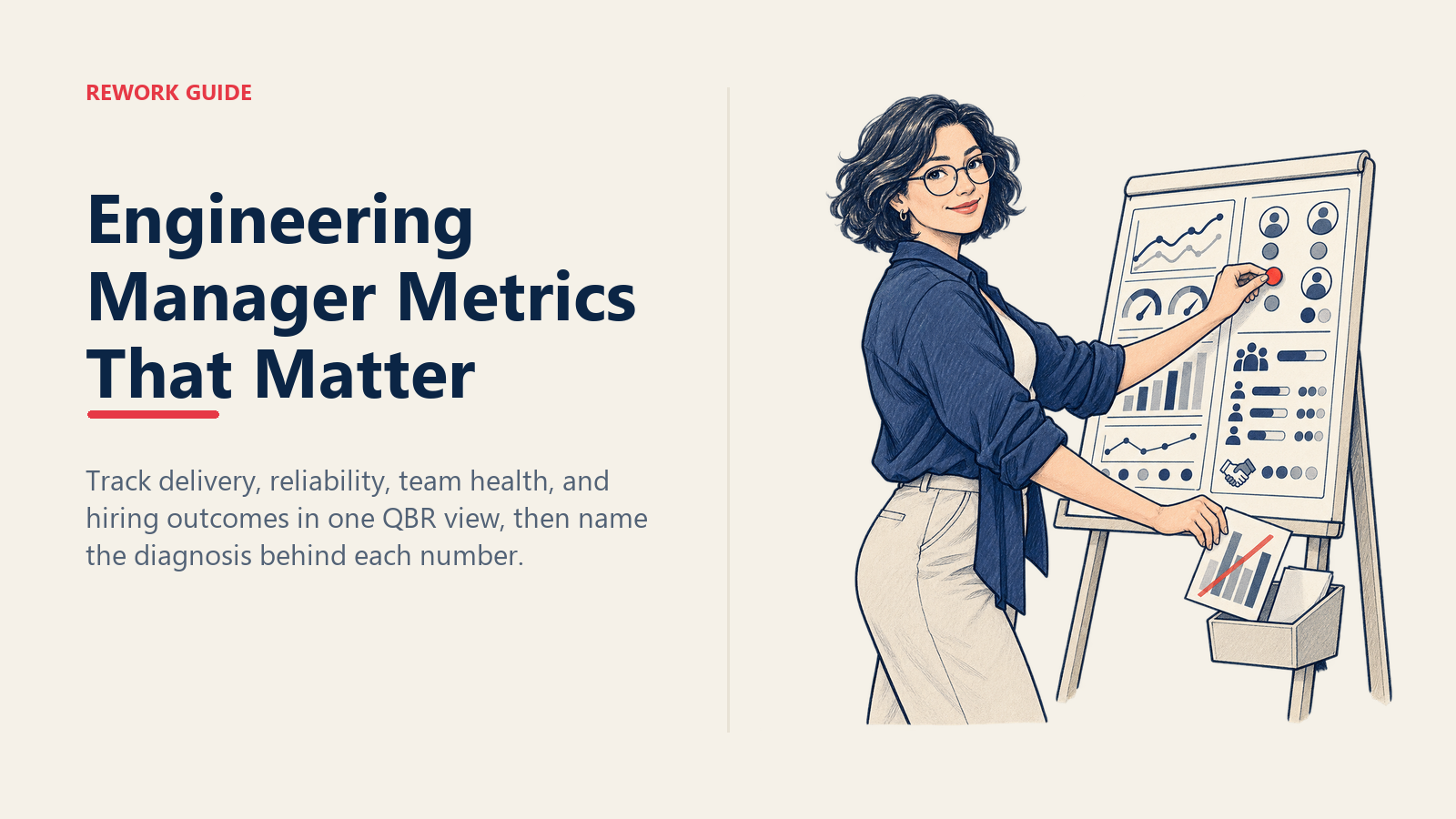 REWORK GUIDE

Engineering Manager Metrics That Matter

Track delivery, reliability, team health, and hiring outcomes in one QBR view, then name the diagnosis behind each number.